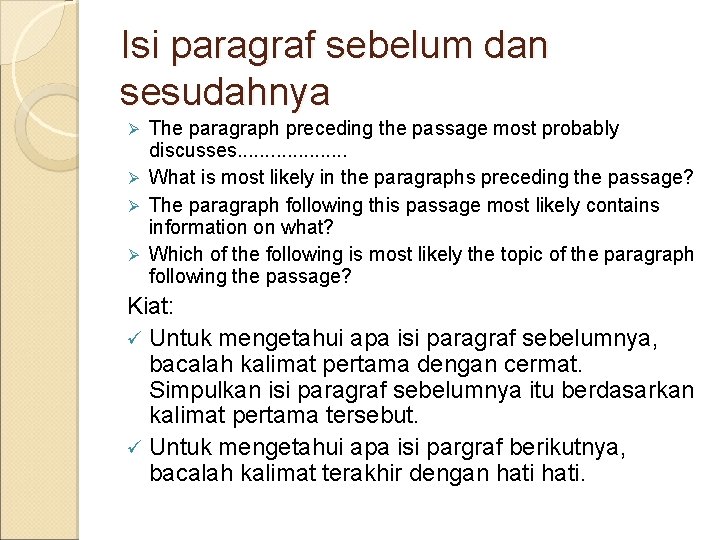 Isi paragraf sebelum dan sesudahnya

➢ The paragraph preceding the passage most probably discusses....................
➢ What is most likely in the paragraphs preceding the passage?
➢ The paragraph following this passage most likely contains information on what?
➢ Which of the following is most likely the topic of the paragraph following the passage?

Kiat:
✓ Untuk mengetahui apa isi paragraf sebelumnya, bacalah kalimat pertama dengan cermat. Simpulkan isi paragraf sebelumnya itu berdasarkan kalimat pertama tersebut.
✓ Untuk mengetahui apa isi pargraf berikutnya, bacalah kalimat terakhir dengan hati hati.